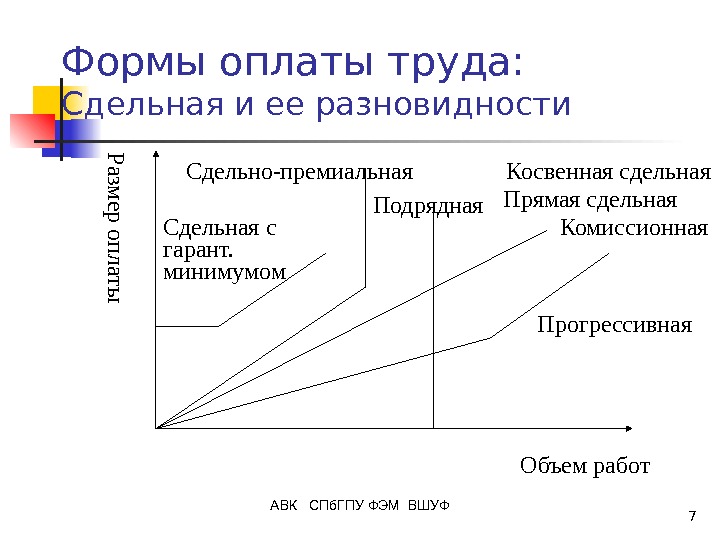 Формы оплаты труда:
Сдельная и ее разновидности

Размер оплаты

Сдельно-премиальная

Косвенная сдельная

Подрядная

Прямая сдельная

Сдельная с гарант. минимумом

Комиссионная

Прогрессивная

Объем работ

АВК СПбГПУ ФЭМ ВШУФ

7